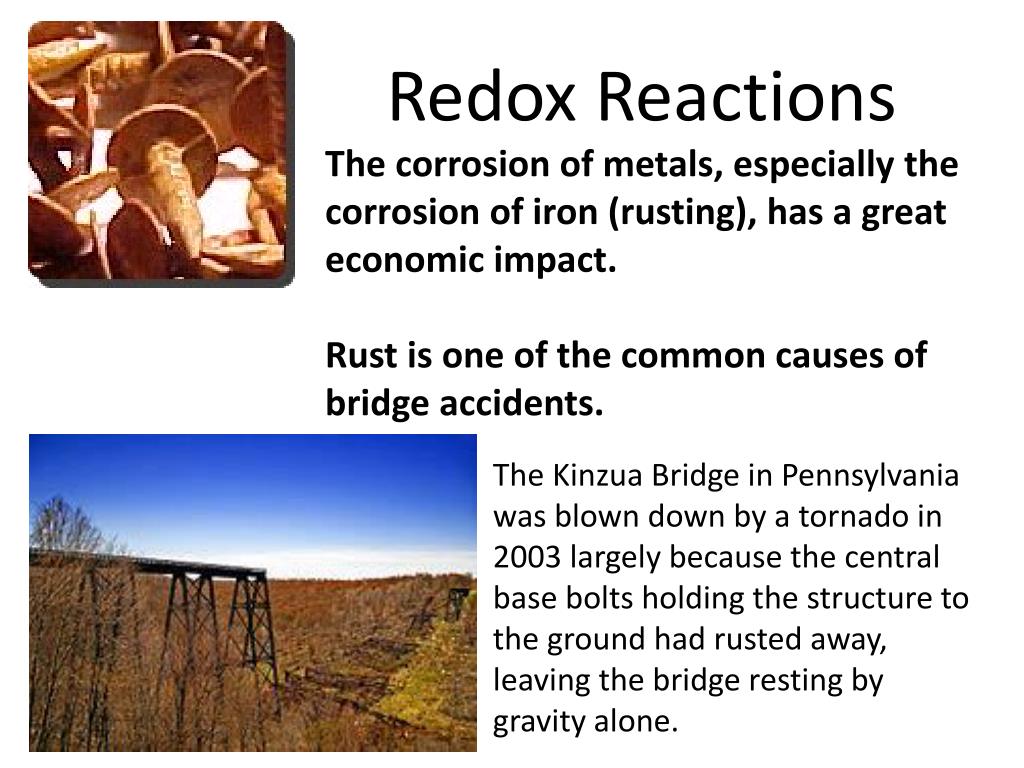 Redox Reactions

The corrosion of metals, especially the corrosion of iron (rusting), has a great economic impact.

Rust is one of the common causes of bridge accidents.

The Kinzua Bridge in Pennsylvania was blown down by a tornado in 2003 largely because the central base bolts holding the structure to the ground had rusted away, leaving the bridge resting by gravity alone.